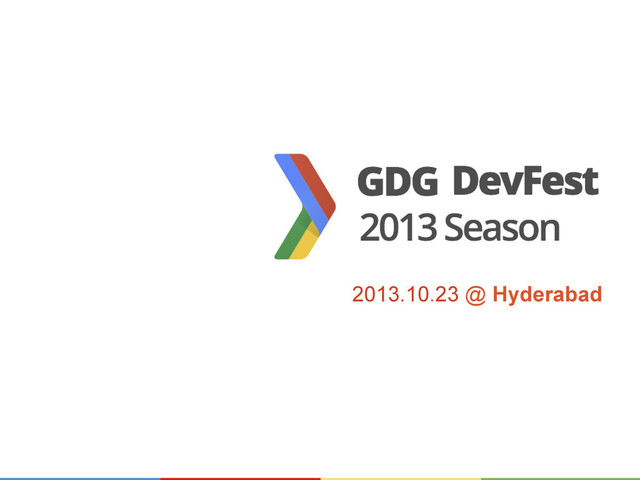 GDG DevFest
2013 Season

2013.10.23 @ Hyderabad